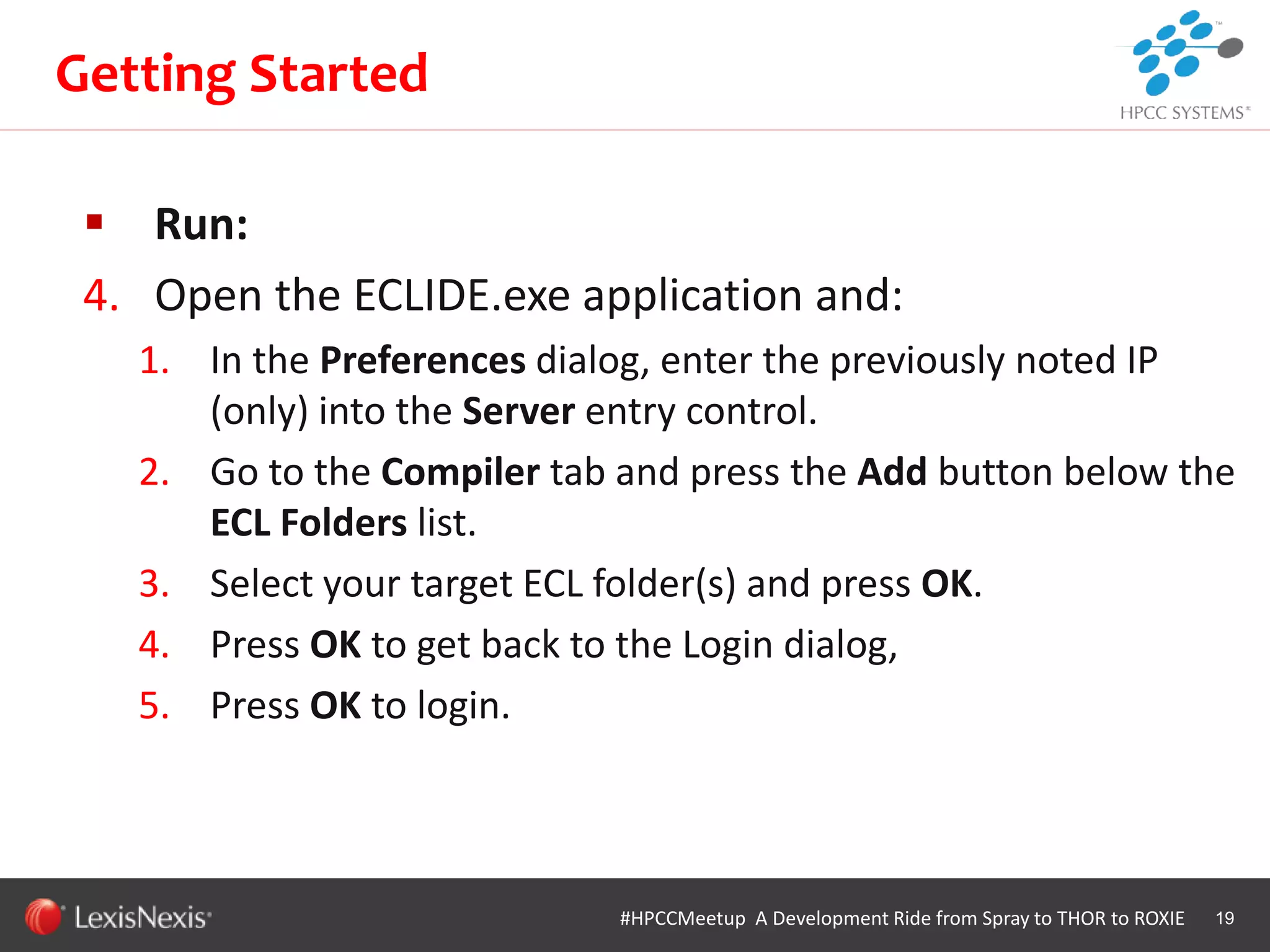 Getting Started

HPCC SYSTEMS

▪ Run:

4. Open the ECLIDE.exe application and:

1. In the Preferences dialog, enter the previously noted IP (only) into the Server entry control.

2. Go to the Compiler tab and press the Add button below the ECL Folders list.

3. Select your target ECL folder(s) and press OK.

4. Press OK to get back to the Login dialog,

5. Press OK to login.

LexisNexis

#HPCCMeetup A Development Ride from Spray to THOR to ROXIE 19